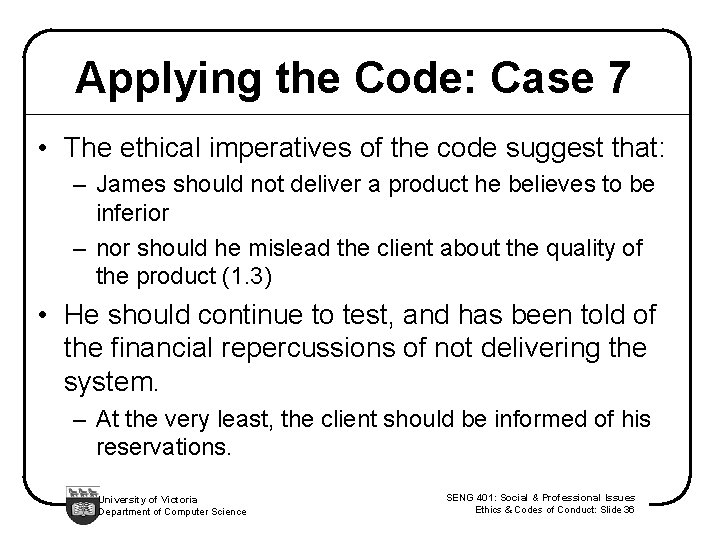 Applying the Code: Case 7

• The ethical imperatives of the code suggest that:
  – James should not deliver a product he believes to be inferior
  – nor should he mislead the client about the quality of the product (1.3)
• He should continue to test, and has been told of the financial repercussions of not delivering the system.
  – At the very least, the client should be informed of his reservations.

University of Victoria
Department of Computer Science

SENG 401: Social & Professional Issues
Ethics & Codes of Conduct: Slide 36